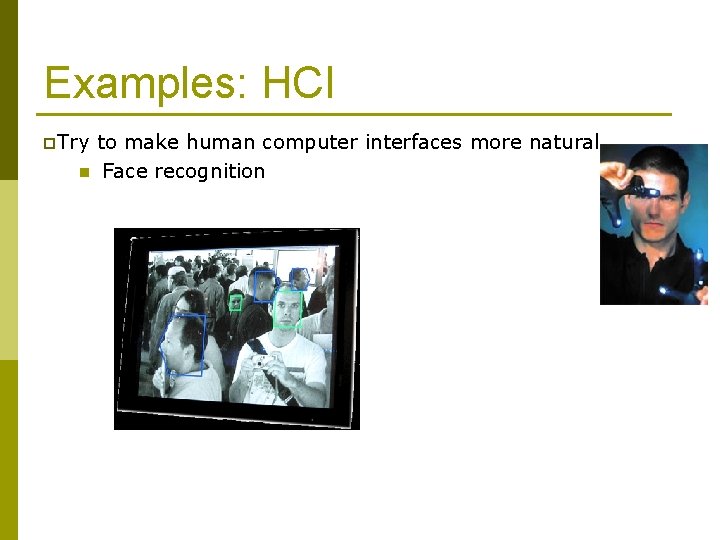 Examples: HCI

Try to make human computer interfaces more natural

Face recognition